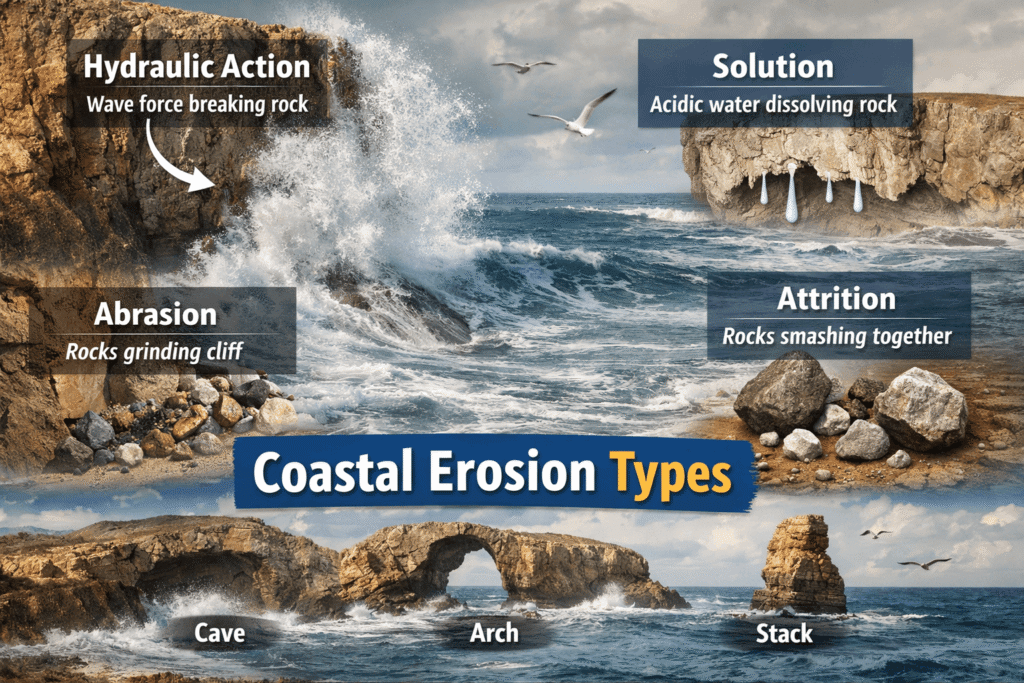 Hydraulic Action
Wave force breaking rock

Solution
Acidic water dissolving rock

Abrasion
Rocks grinding cliff

Attrition
Rocks smashing together

Coastal Erosion Types

Cave

Arch

Stack